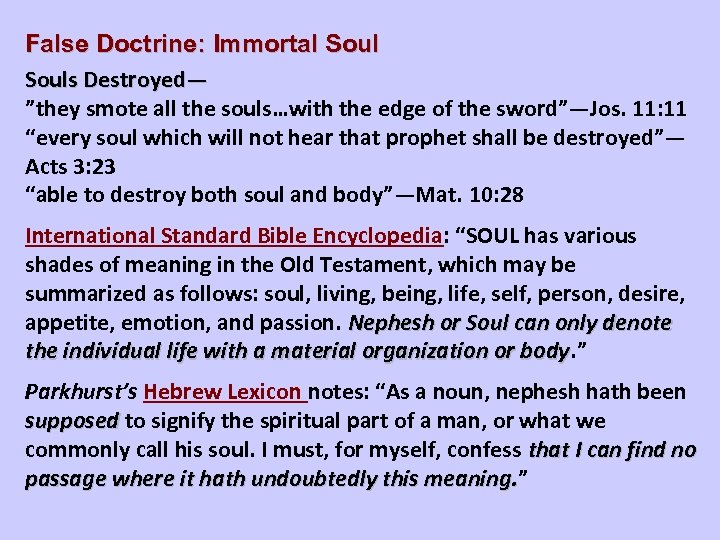 False Doctrine: Immortal Soul

Souls Destroyed—
”they smote all the souls…with the edge of the sword”—Jos. 11:11
“every soul which will not hear that prophet shall be destroyed”—Acts 3:23
“able to destroy both soul and body”—Mat. 10:28

International Standard Bible Encyclopedia: “SOUL has various shades of meaning in the Old Testament, which may be summarized as follows: soul, living, being, life, self, person, desire, appetite, emotion, and passion. Nephesh or Soul can only denote the individual life with a material organization or body.”

Parkhurst’s Hebrew Lexicon notes: “As a noun, nephesh hath been supposed to signify the spiritual part of a man, or what we commonly call his soul. I must, for myself, confess that I can find no passage where it hath undoubtedly this meaning.”